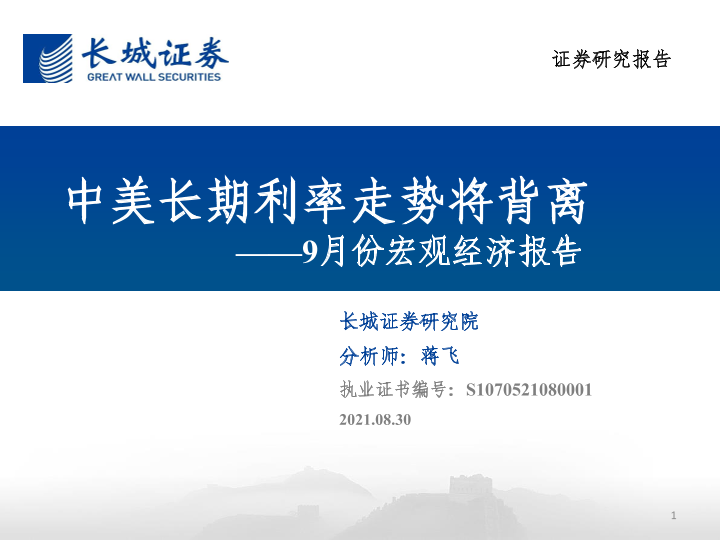 长城证券
GREAT WALL SECURITIES

证券研究报告

中美长期利率走势将背离
——9月份宏观经济报告

长城证券研究院
分析师：蒋飞
执业证书编号：S1070521080001
2021.08.30

1